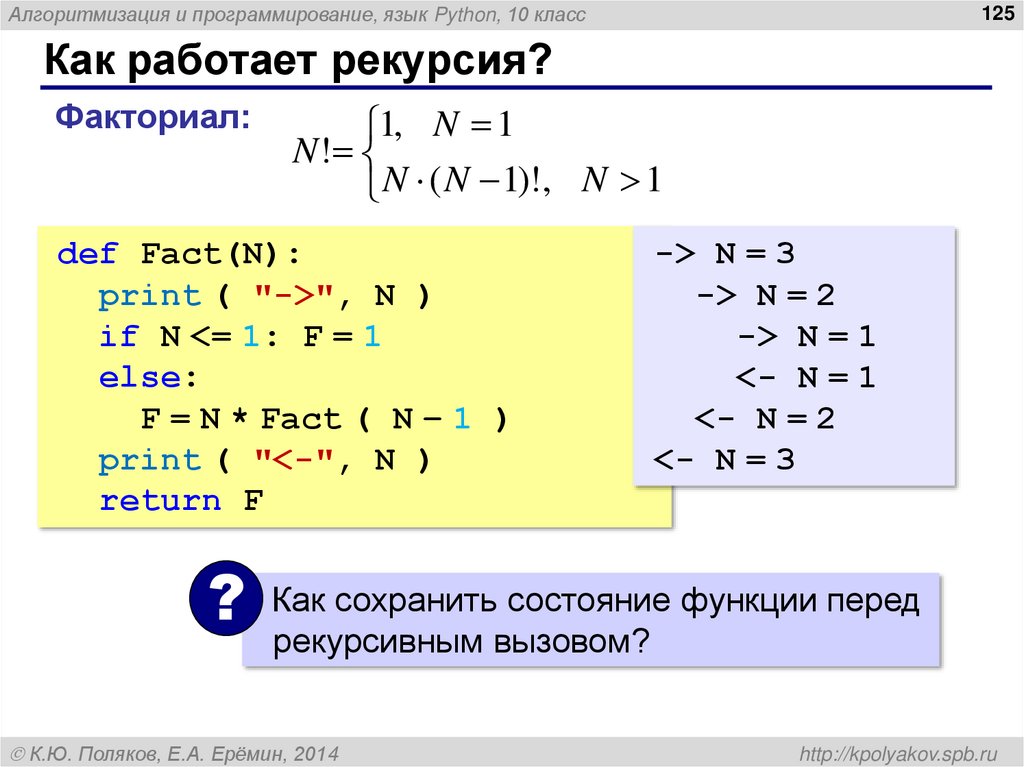 Алгоритмизация и программирование, язык Python, 10 класс

125

Как работает рекурсия?

Факториал: $N! = \begin{cases} 1, & N = 1 \\ N \cdot (N-1)!, & N > 1 \end{cases}$

def Fact(N):
  print ( "->", N )
  if N <= 1: F = 1
  else:
    F = N * Fact ( N – 1 )
  print ( "<-", N )
  return F

-> N = 3
  -> N = 2
    -> N = 1
    <- N = 1
  <- N = 2
<- N = 3

?

Как сохранить состояние функции перед рекурсивным вызовом?

© К.Ю. Поляков, Е.А. Ерёмин, 2014

http://kpolyakov.spb.ru